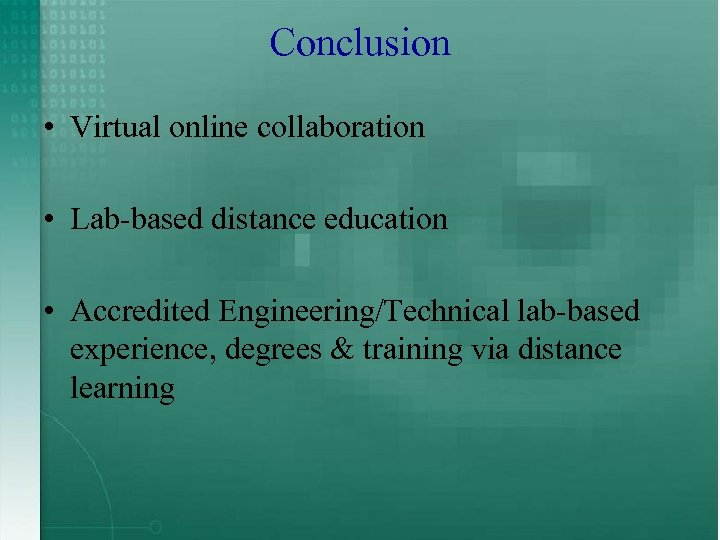 Conclusion

• Virtual online collaboration

• Lab-based distance education

• Accredited Engineering/Technical lab-based experience, degrees & training via distance learning